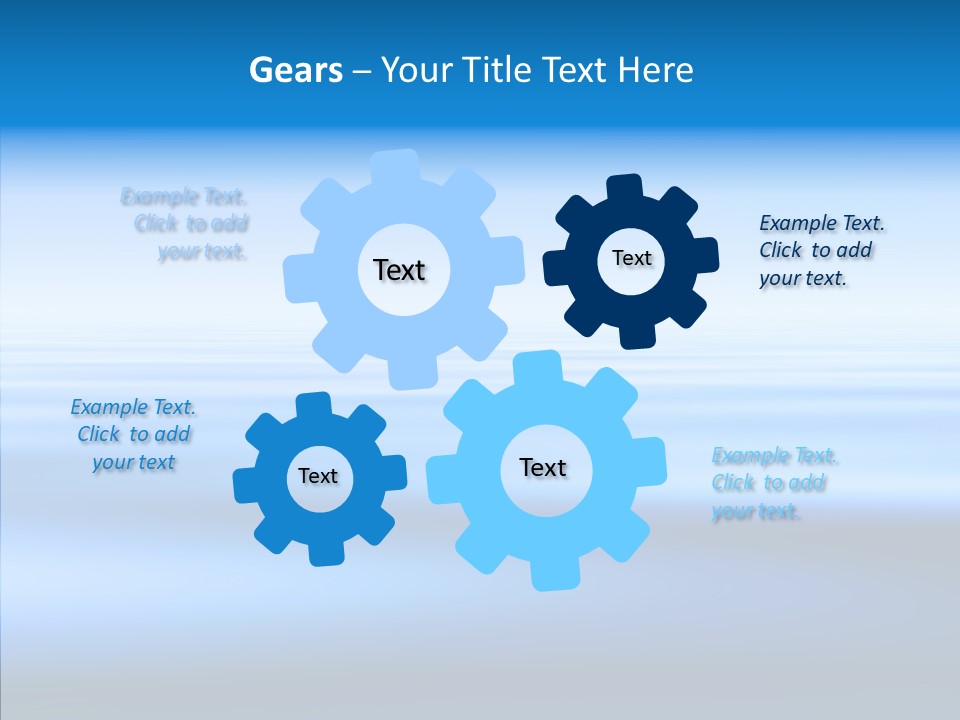 Gears – Your Title Text Here

Example Text. Click to add your text.

Text

Text

Example Text. Click to add your text.

Example Text. Click to add your text

Text

Text

Example Text. Click to add your text.